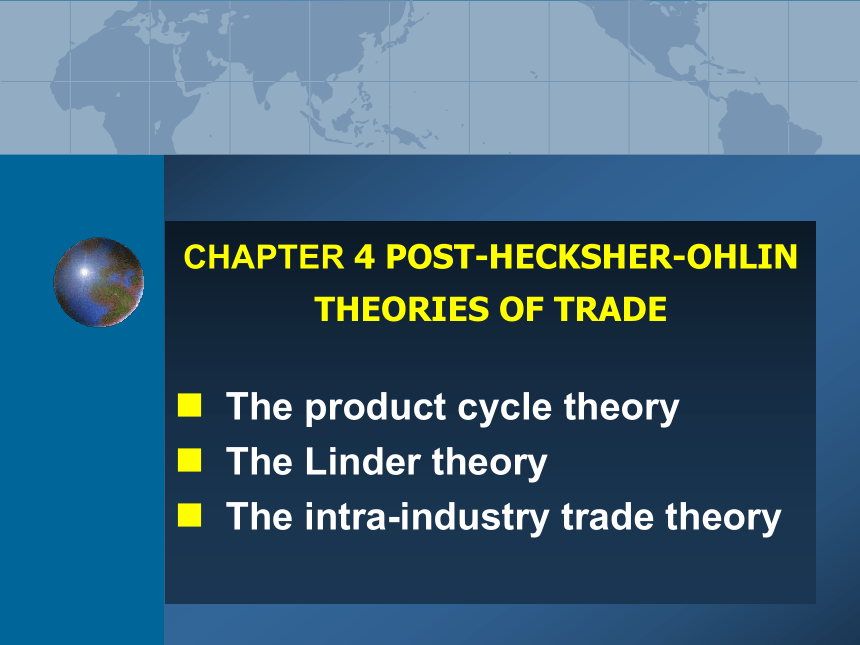 CHAPTER 4 POST-HECKSHER-OHLIN THEORIES OF TRADE

- The product cycle theory
- The Linder theory
- The intra-industry trade theory